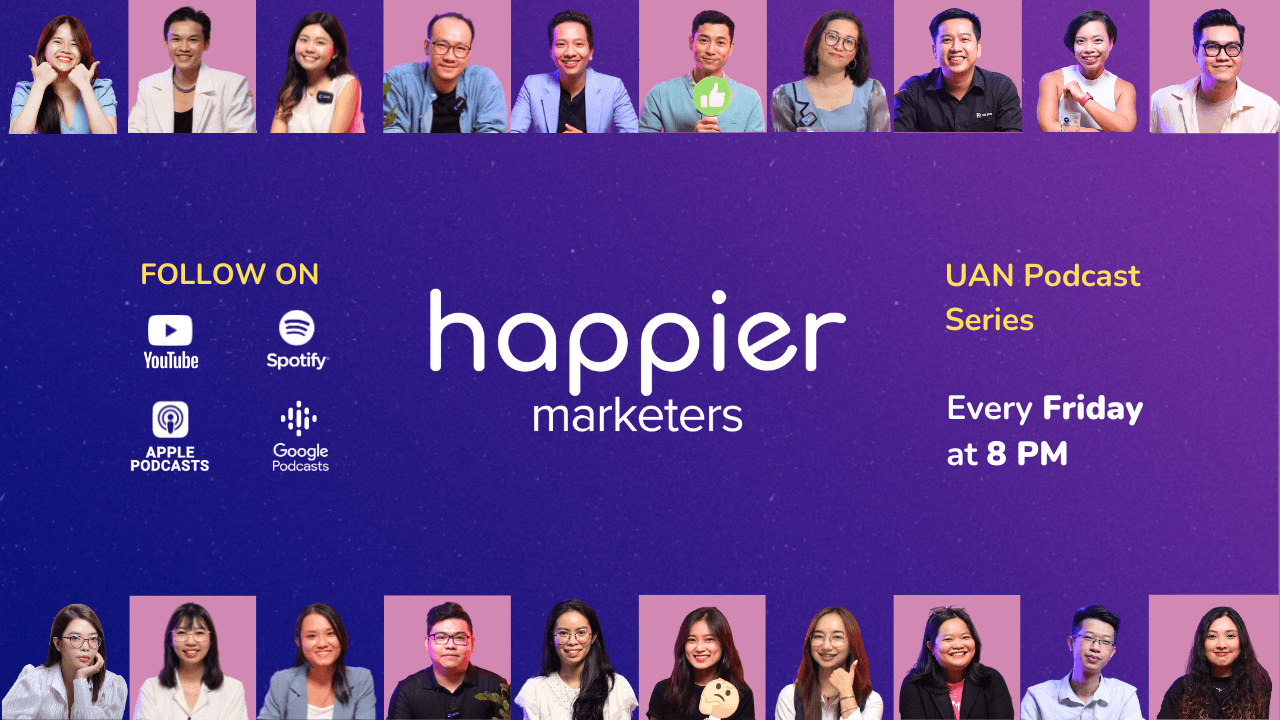 FOLLOW ON

YouTube

Spotify

APPLE PODCASTS

Google Podcasts

happier
marketers

UAN Podcast Series

Every Friday at 8 PM